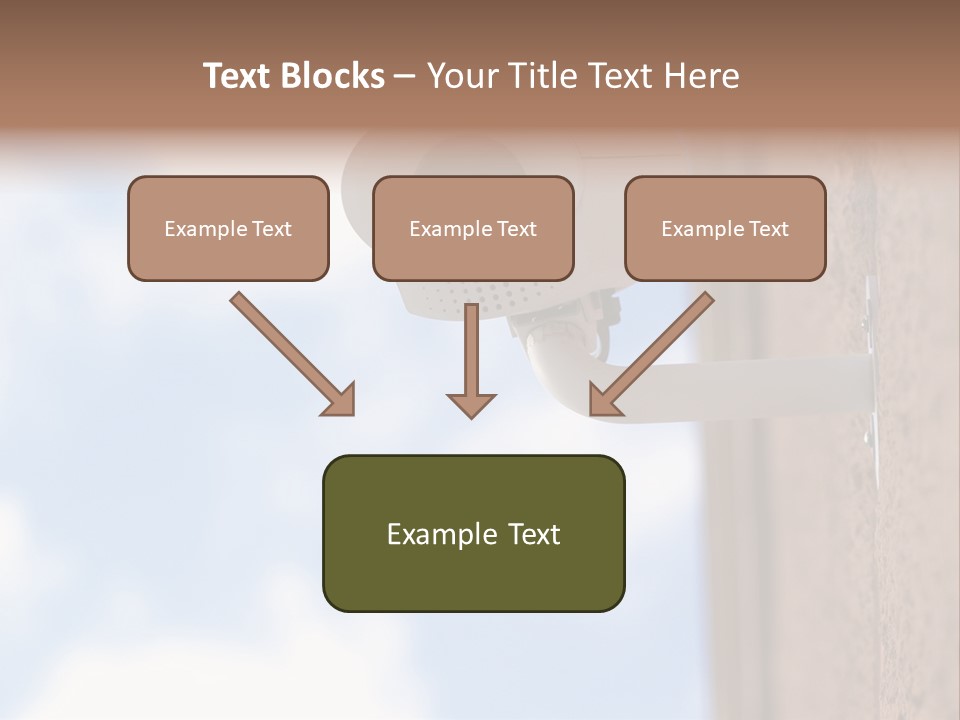 Text Blocks – Your Title Text Here

Example Text

Example Text

Example Text

Example Text